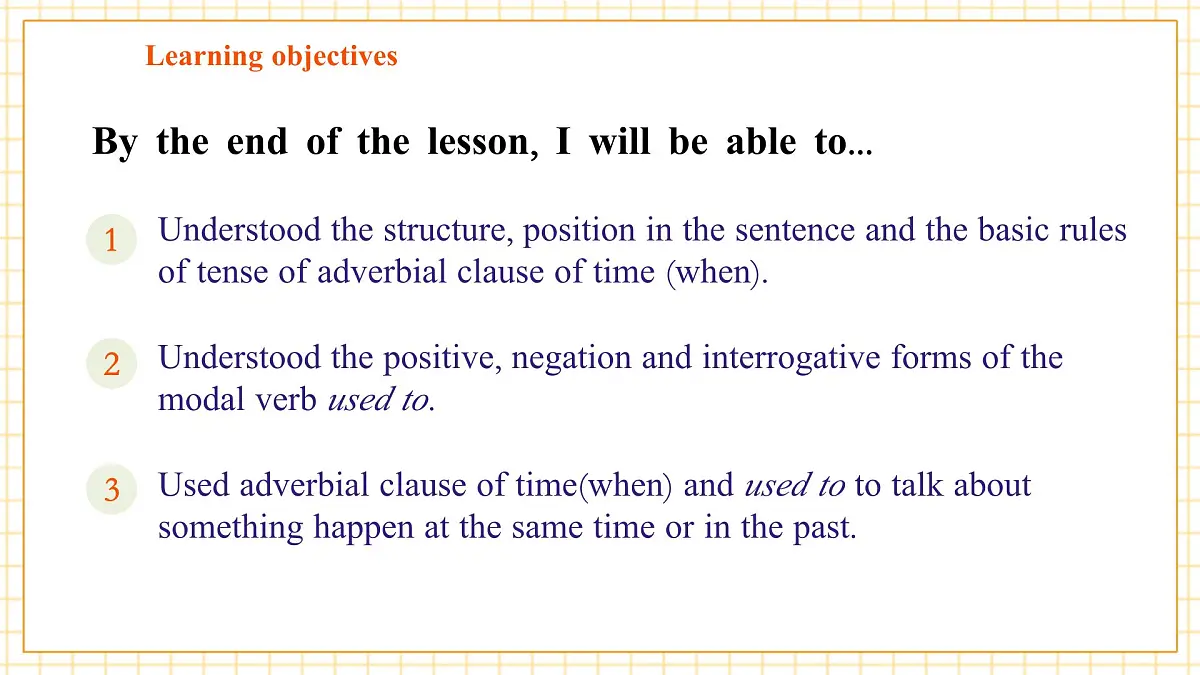 Learning objectives

By the end of the lesson, I will be able to...

1 Understood the structure, position in the sentence and the basic rules of tense of adverbial clause of time (when).

2 Understood the positive, negation and interrogative forms of the modal verb used to.

3 Used adverbial clause of time(when) and used to to talk about something happen at the same time or in the past.